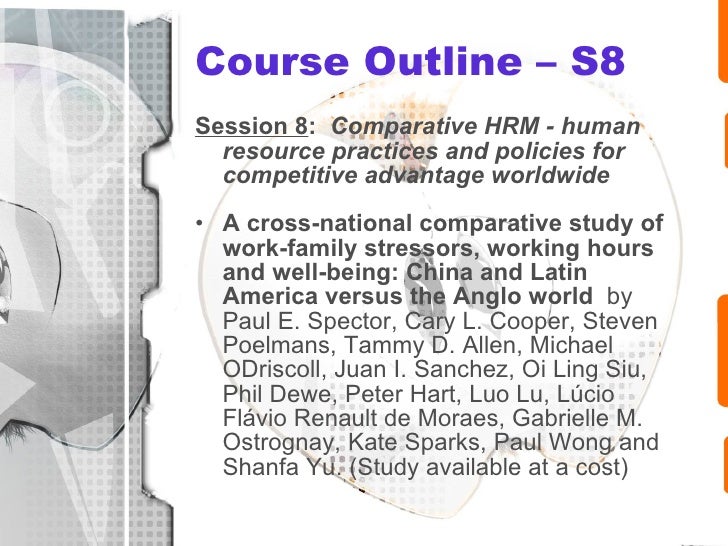 Course Outline – S8

Session 8: Comparative HRM - human resource practices and policies for competitive advantage worldwide

• A cross-national comparative study of work-family stressors, working hours and well-being: China and Latin America versus the Anglo world by Paul E. Spector, Cary L. Cooper, Steven Poelmans, Tammy D. Allen, Michael ODriscoll, Juan I. Sanchez, Oi Ling Siu, Phil Dewe, Peter Hart, Luo Lu, Lúcio Flávio Renault de Moraes, Gabrielle M. Ostrognay, Kate Sparks, Paul Wong and Shanfa Yu. (Study available at a cost)